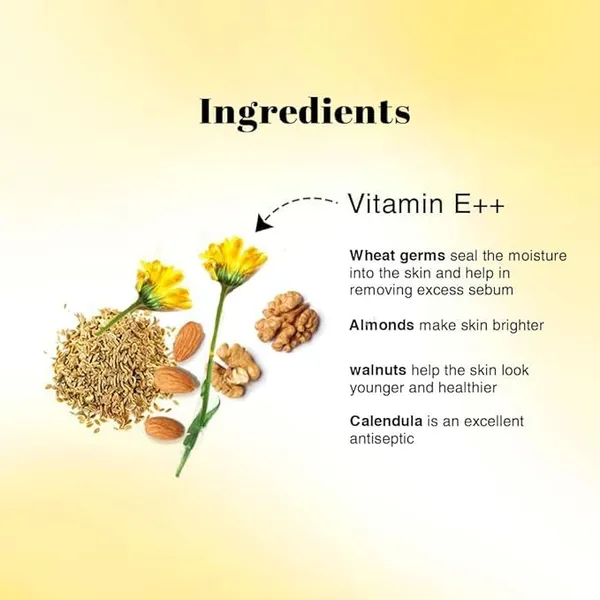 Ingredients

Vitamin E++

Wheat germs seal the moisture into the skin and help in removing excess sebum

Almonds make skin brighter

walnuts help the skin look younger and healthier

Calendula is an excellent antiseptic